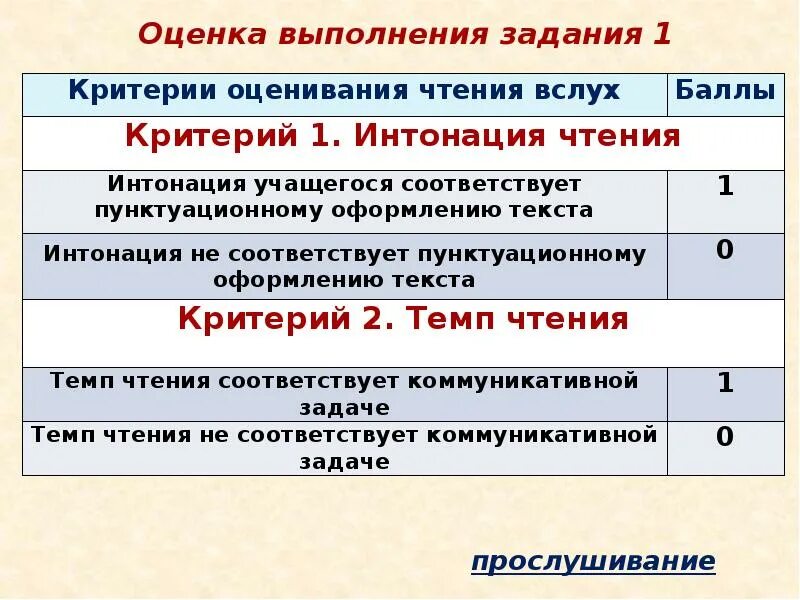 Оценка выполнения задания 1

| Критерии оценивания чтения вслух | Баллы |
|---|---|
| Критерий 1. Интонация чтения | |
| Интонация учащегося соответствует пунктуационному оформлению текста | 1 |
| Интонация не соответствует пунктуационному оформлению текста | 0 |
| Критерий 2. Темп чтения | |
| Темп чтения соответствует коммуникативной задаче | 1 |
| Темп чтения не соответствует коммуникативной задаче | 0 |

прослушивание